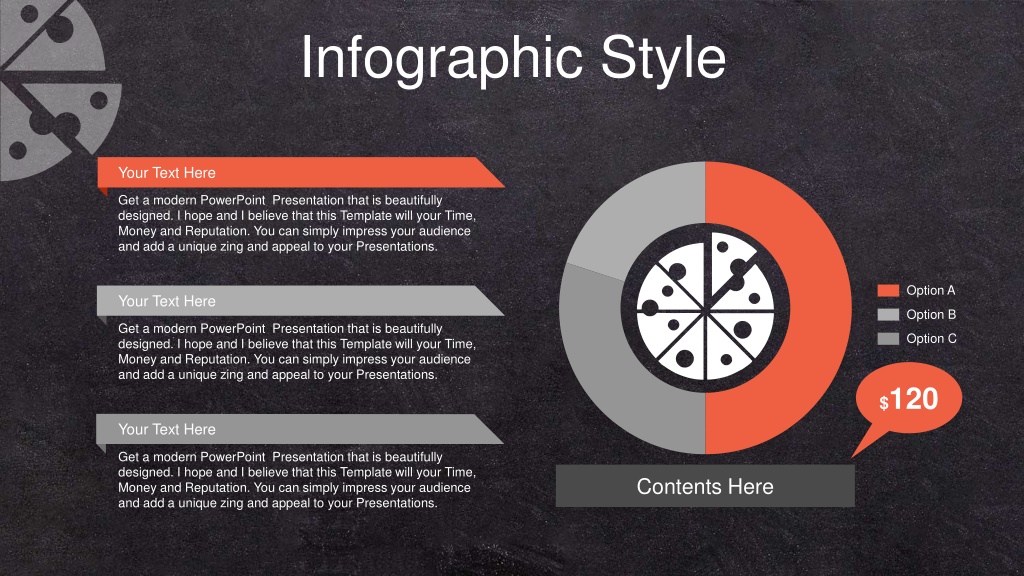 Infographic Style

Your Text Here

Get a modern PowerPoint Presentation that is beautifully designed. I hope and I believe that this Template will your Time, Money and Reputation. You can simply impress your audience and add a unique zing and appeal to your Presentations.

Your Text Here

Get a modern PowerPoint Presentation that is beautifully designed. I hope and I believe that this Template will your Time, Money and Reputation. You can simply impress your audience and add a unique zing and appeal to your Presentations.

Your Text Here

Get a modern PowerPoint Presentation that is beautifully designed. I hope and I believe that this Template will your Time, Money and Reputation. You can simply impress your audience and add a unique zing and appeal to your Presentations.

Option A
Option B
Option C

$120

Contents Here